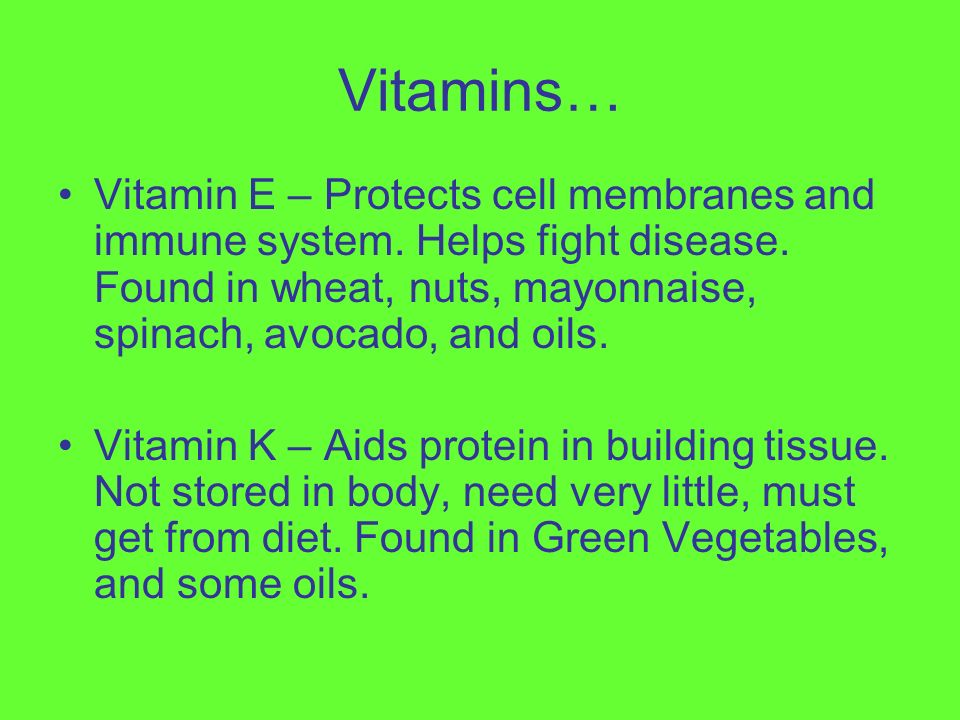 Vitamins…

• Vitamin E – Protects cell membranes and immune system. Helps fight disease. Found in wheat, nuts, mayonnaise, spinach, avocado, and oils.

• Vitamin K – Aids protein in building tissue. Not stored in body, need very little, must get from diet. Found in Green Vegetables, and some oils.